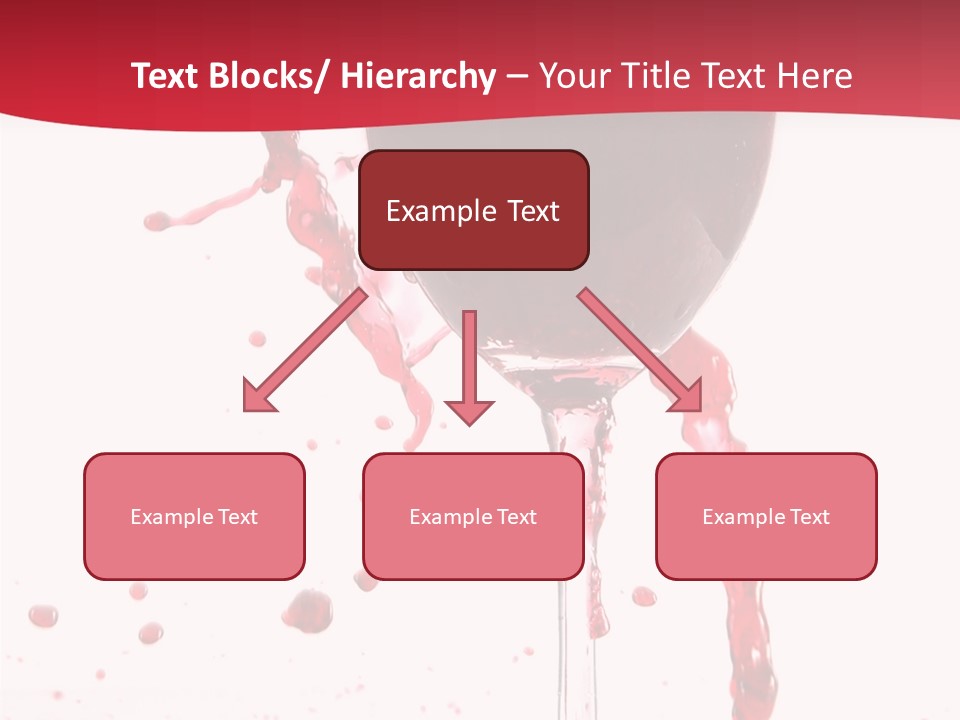 Text Blocks/ Hierarchy – Your Title Text Here

Example Text

Example Text

Example Text

Example Text